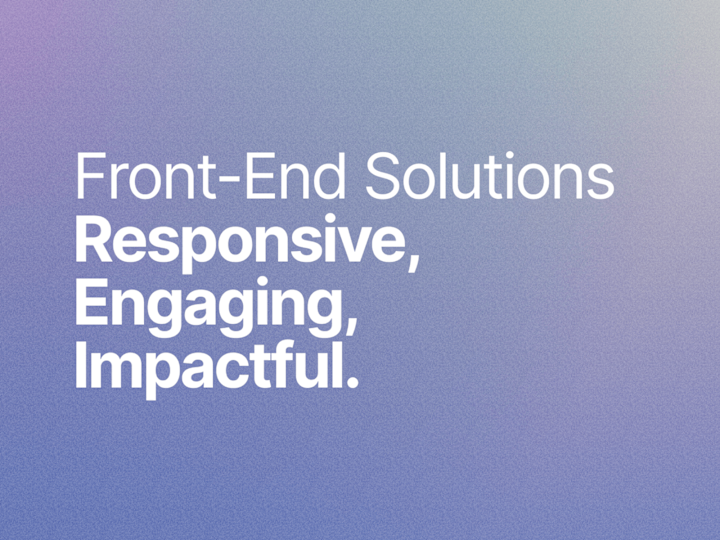 Front-End Solutions
Responsive,
Engaging,
Impactful.